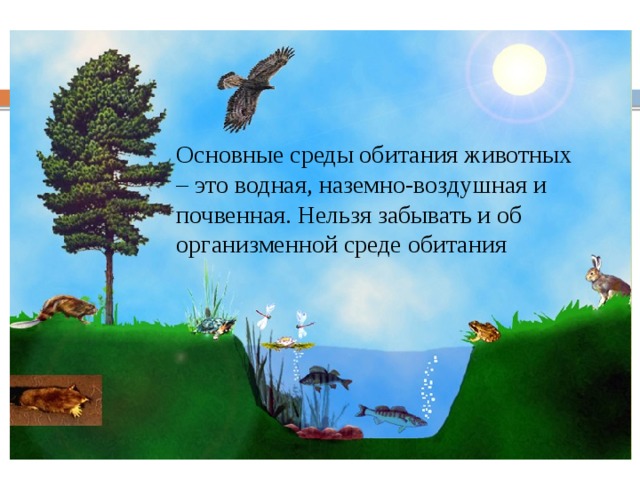 Основные среды обитания животных – это водная, наземно-воздушная и почвенная. Нельзя забывать и об организменной среде обитания